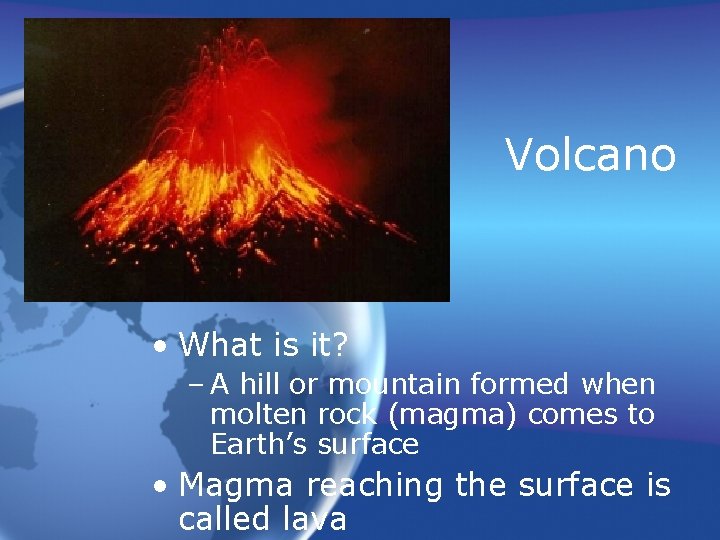 Volcano

• What is it?
– A hill or mountain formed when molten rock (magma) comes to Earth’s surface
• Magma reaching the surface is called lava